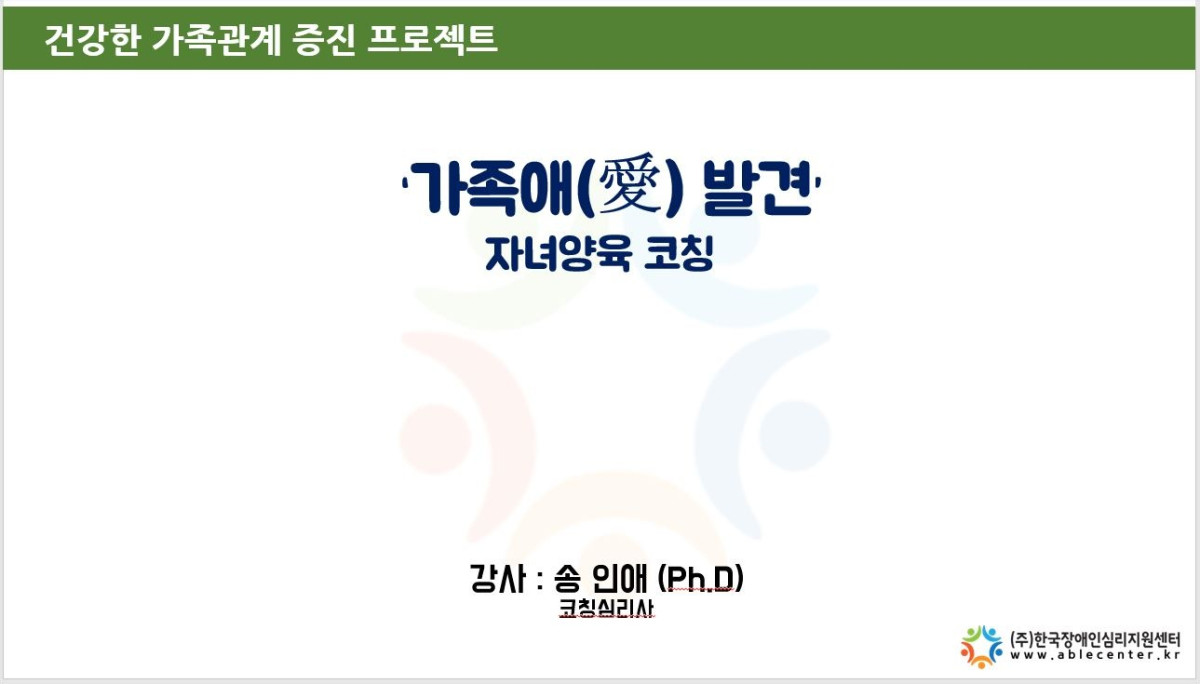 건강한 가족관계 증진 프로젝트

'가족애(愛) 발견'
자녀양육 코칭

강사 : 송 인애 (Ph.D)
코칭심리사

(주)한국장애인심리지원센터
www.ablecenter.kr